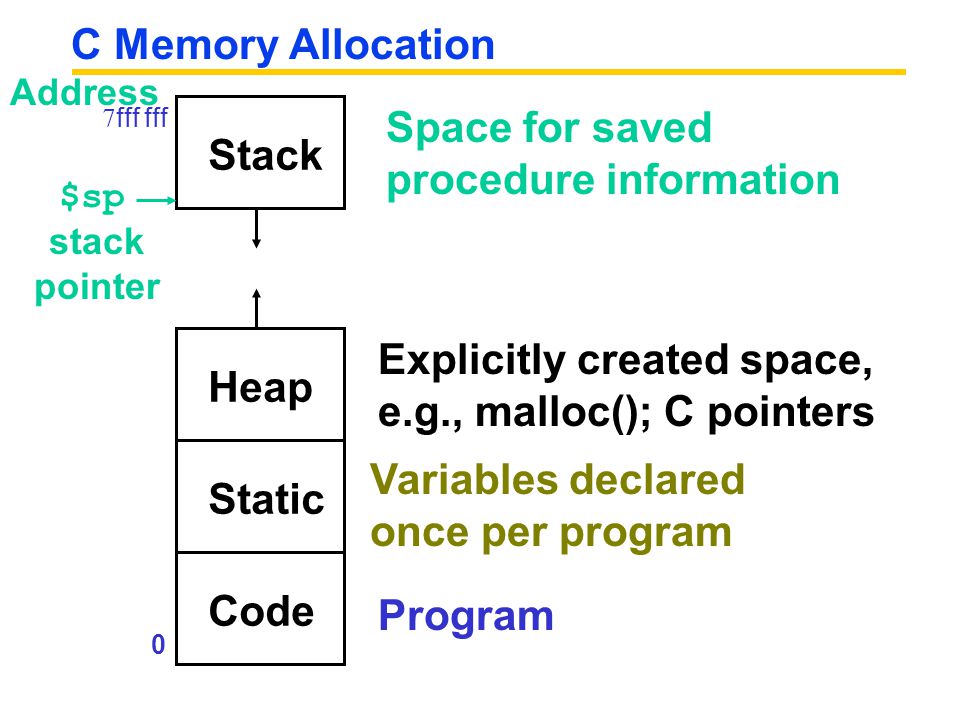 C Memory Allocation

Address

7fff fff

Stack

Space for saved procedure information

$sp

stack pointer

Heap

Explicitly created space, e.g., malloc(); C pointers

Static

Variables declared once per program

Code

Program

0